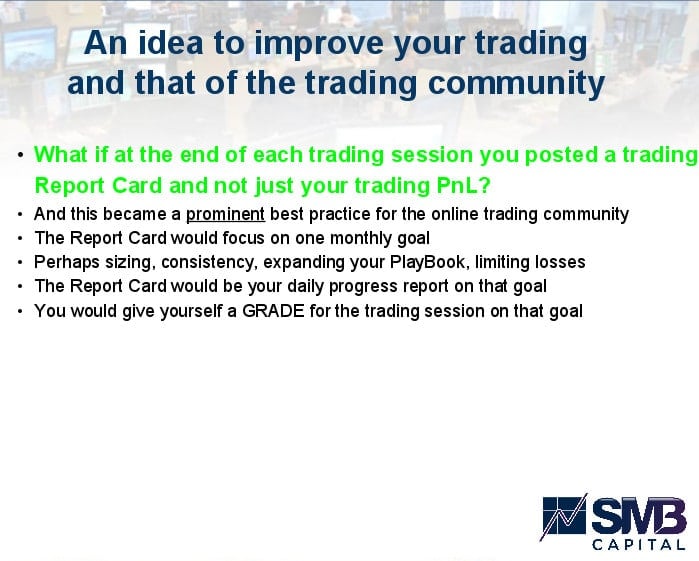 An idea to improve your trading and that of the trading community

• What if at the end of each trading session you posted a trading Report Card and not just your trading PnL?
• And this became a prominent best practice for the online trading community
• The Report Card would focus on one monthly goal
• Perhaps sizing, consistency, expanding your PlayBook, limiting losses
• The Report Card would be your daily progress report on that goal
• You would give yourself a GRADE for the trading session on that goal

SMB CAPITAL